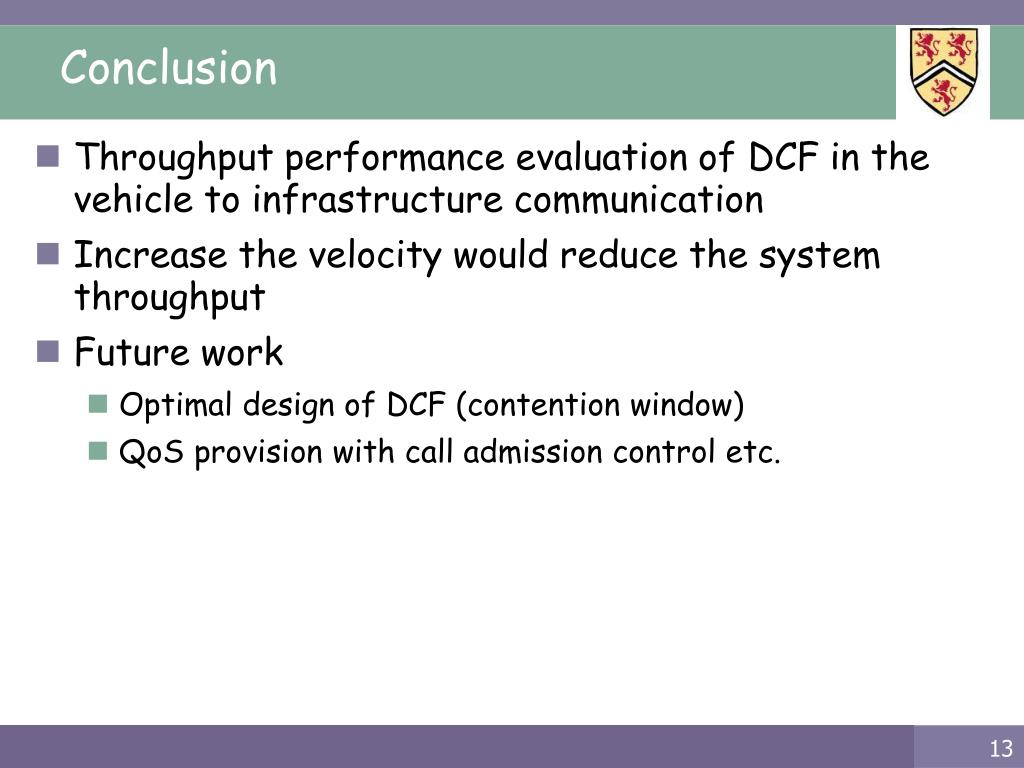 Conclusion

- Throughput performance evaluation of DCF in the vehicle to infrastructure communication
- Increase the velocity would reduce the system throughput
- Future work
  - Optimal design of DCF (contention window)
  - QoS provision with call admission control etc.

13